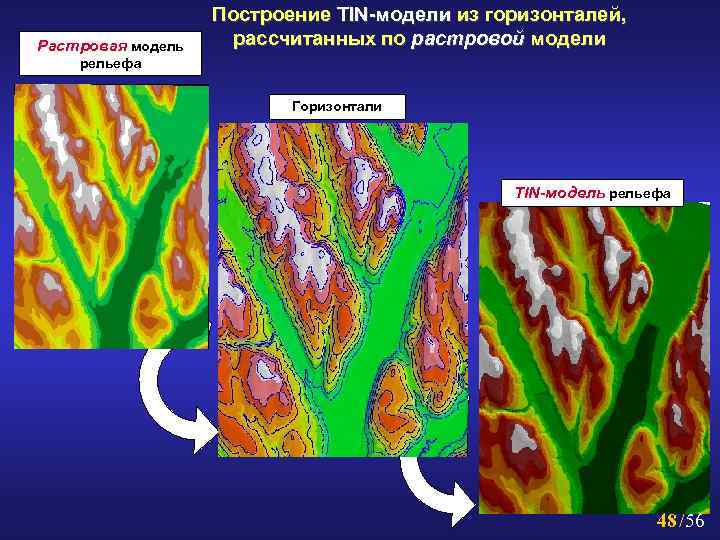 Построение TIN-модели из горизонталей, рассчитанных по растровой модели

Растровая модель рельефа

Горизонтали

TIN-модель рельефа

48/56